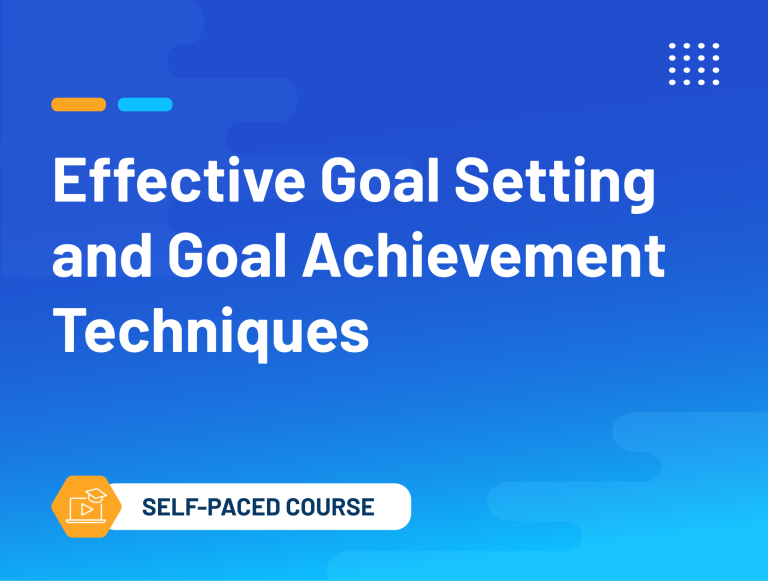 Effective Goal Setting and Goal Achievement Techniques

SELF-PACED COURSE